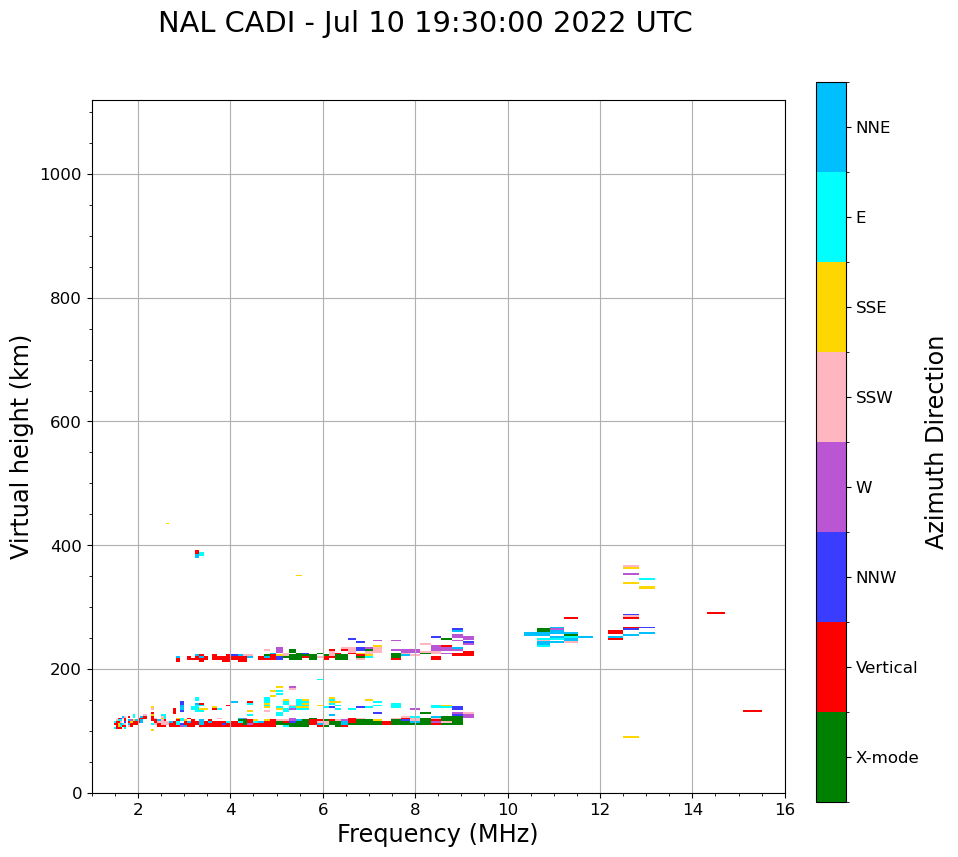 NAL CADI - Jul 10 19:30:00 2022 UTC

Virtual height (km)

1000
800
600
400
200
0

2
4
6
8
10
12
14
16

Frequency (MHz)

NNE
E
SSE
SSW
W
NNW
Vertical
X-mode

Azimuth Direction